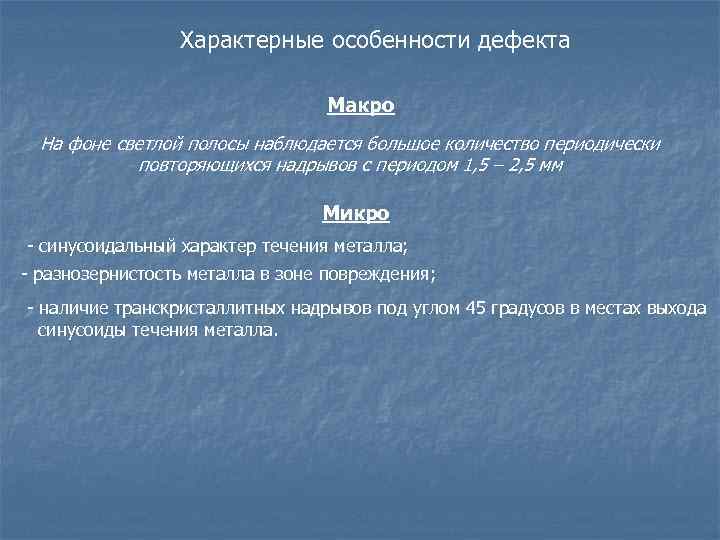 Характерные особенности дефекта

Макро

На фоне светлой полосы наблюдается большое количество периодически повторяющихся надрывов с периодом 1,5 – 2,5 мм

Микро

- синусоидальный характер течения металла;

- разнозернистость металла в зоне повреждения;

- наличие транскристаллитных надрывов под углом 45 градусов в местах выхода синусоиды течения металла.